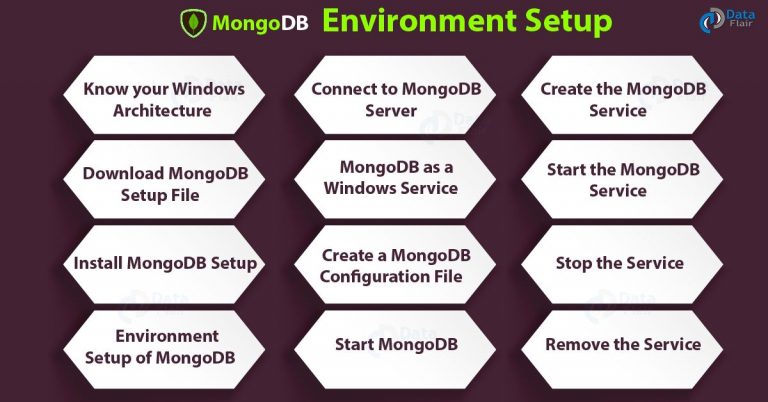 MongoDB Environment Setup

Data Flair

Know your Windows Architecture

Download MongoDB Setup File

Install MongoDB Setup

Environment Setup of MongoDB

Connect to MongoDB Server

MongoDB as a Windows Service

Create a MongoDB Configuration File

Start MongoDB

Create the MongoDB Service

Start the MongoDB Service

Stop the Service

Remove the Service